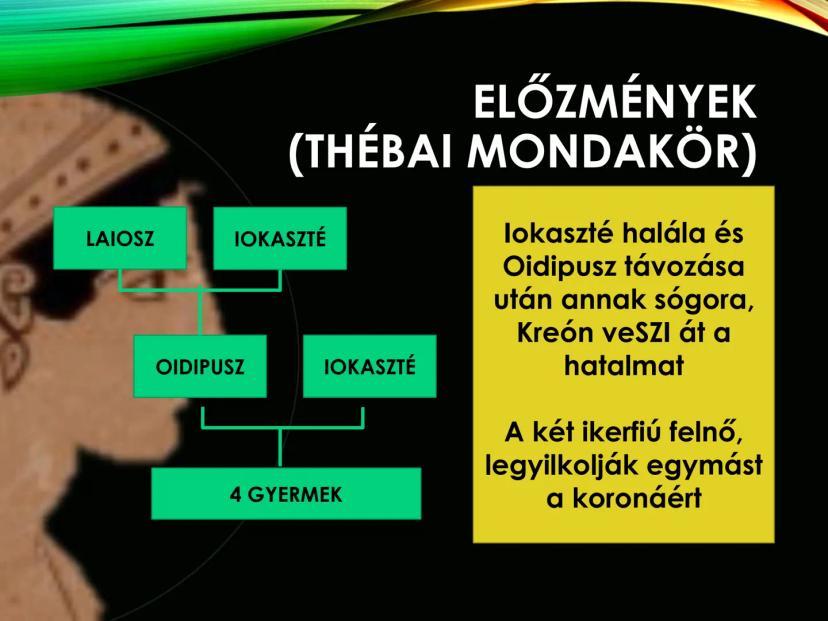 ELŐZMÉNYEK (THÉBAI MONDAKÖR)

LAIOSZ

IOKASZTÉ

OIDIPUSZ

IOKASZTÉ

4 GYERMEK

Iokaszté halála és Oidipusz távozása után annak sógora, Kreón veSZI át a hatalmat

A két ikerfiú felnő, legyilkolják egymást a koronáért